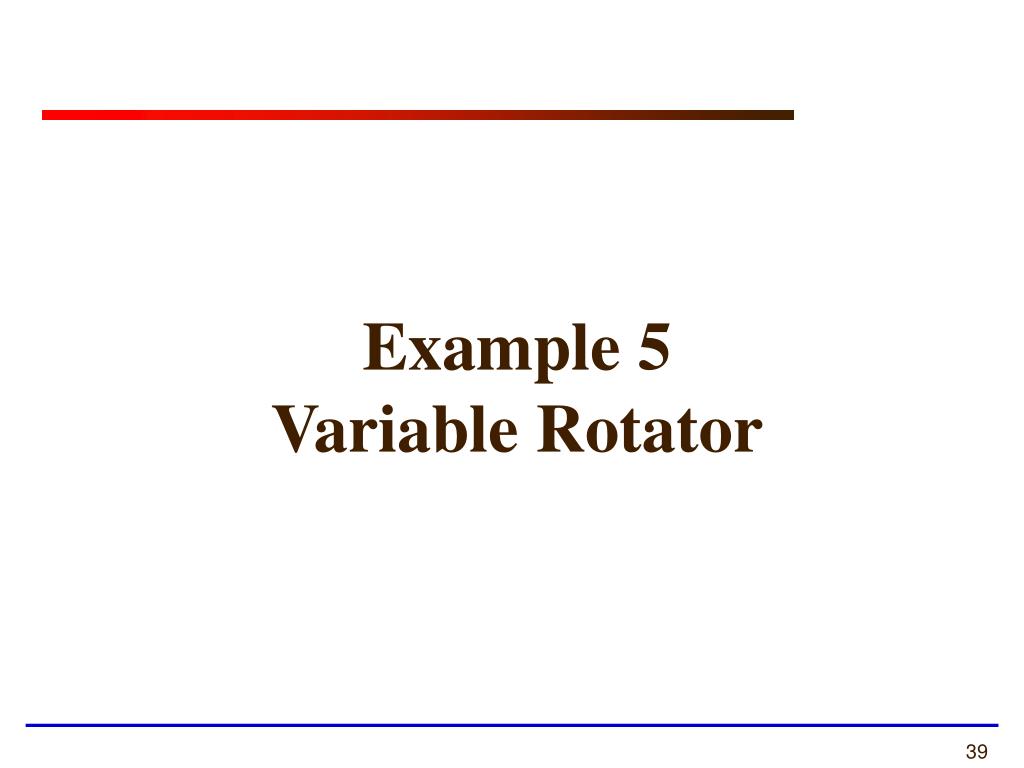 Example 5
Variable Rotator

39